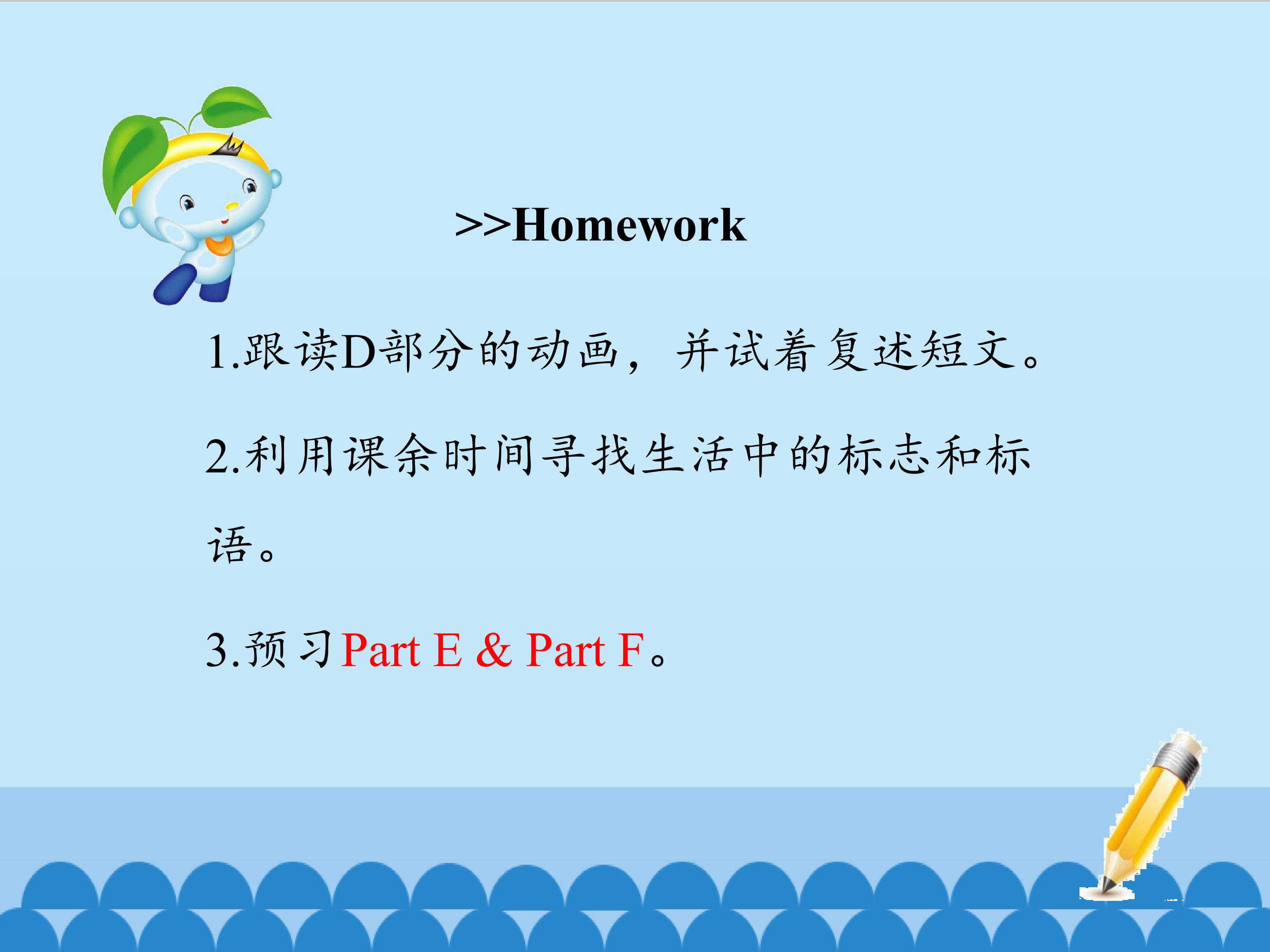 >>Homework

1.跟读D部分的动画，并试着复述短文。

2.利用课余时间寻找生活中的标志和标语。

3.预习Part E & Part F。